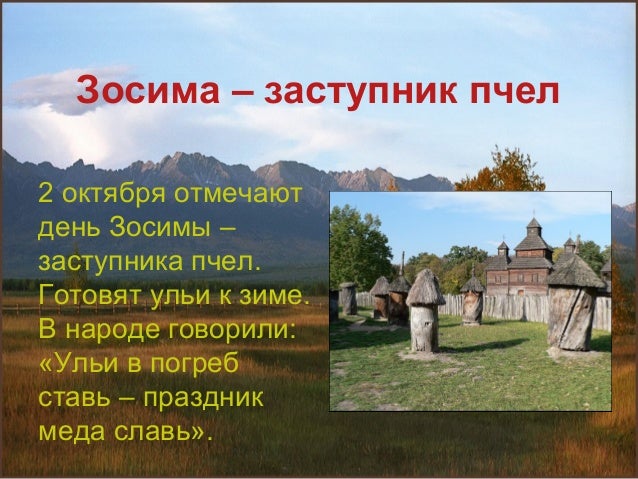 Зосима – заступник пчел

2 октября отмечают день Зосимы – заступника пчел. Готовят ульи к зиме. В народе говорили: «Ульи в погреб ставь – праздник меда славь».